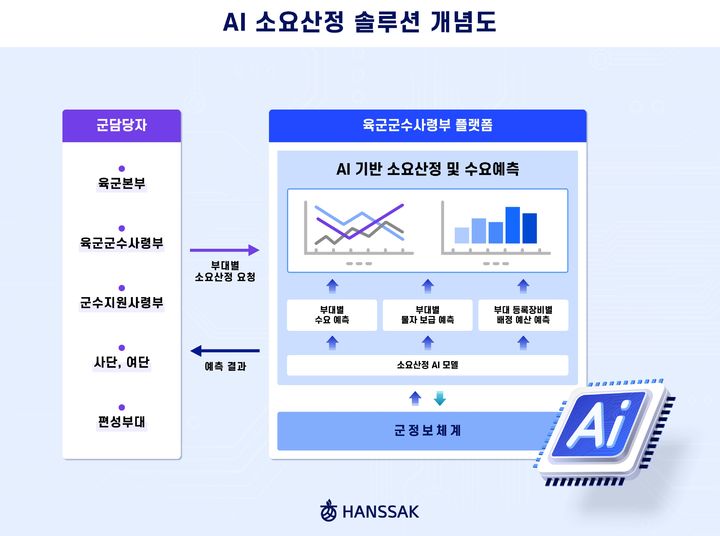 AI 소요산정 솔루션 개념도

군담당자

육군본부

육군군수사령부

군수지원사령부

사단, 여단

편성부대

부대별
소요산정 요청

예측 결과

육군군수사령부 플랫폼

AI 기반 소요산정 및 수요예측

부대별
수요 예측

부대별
물자 보급 예측

부대 등록장비별
배정 예산 예측

소요산정 AI 모델

군정보체계

Ai

HANSSAK